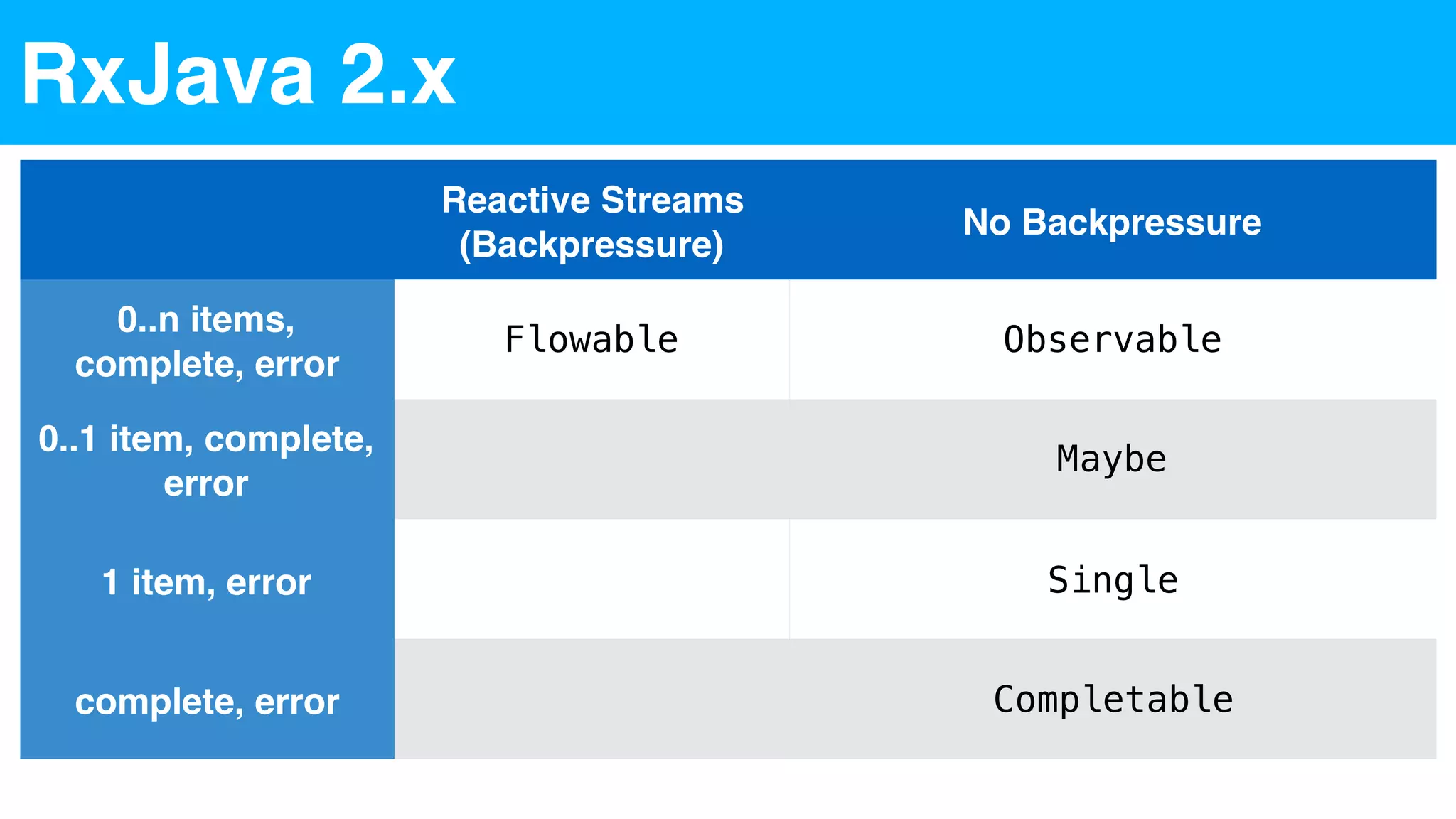 RxJava 2.x

| | Reactive Streams (Backpressure) | No Backpressure |
|---|---|---|
| 0..n items, complete, error | Flowable | Observable |
| 0..1 item, complete, error | | Maybe |
| 1 item, error | | Single |
| complete, error | | Completable |